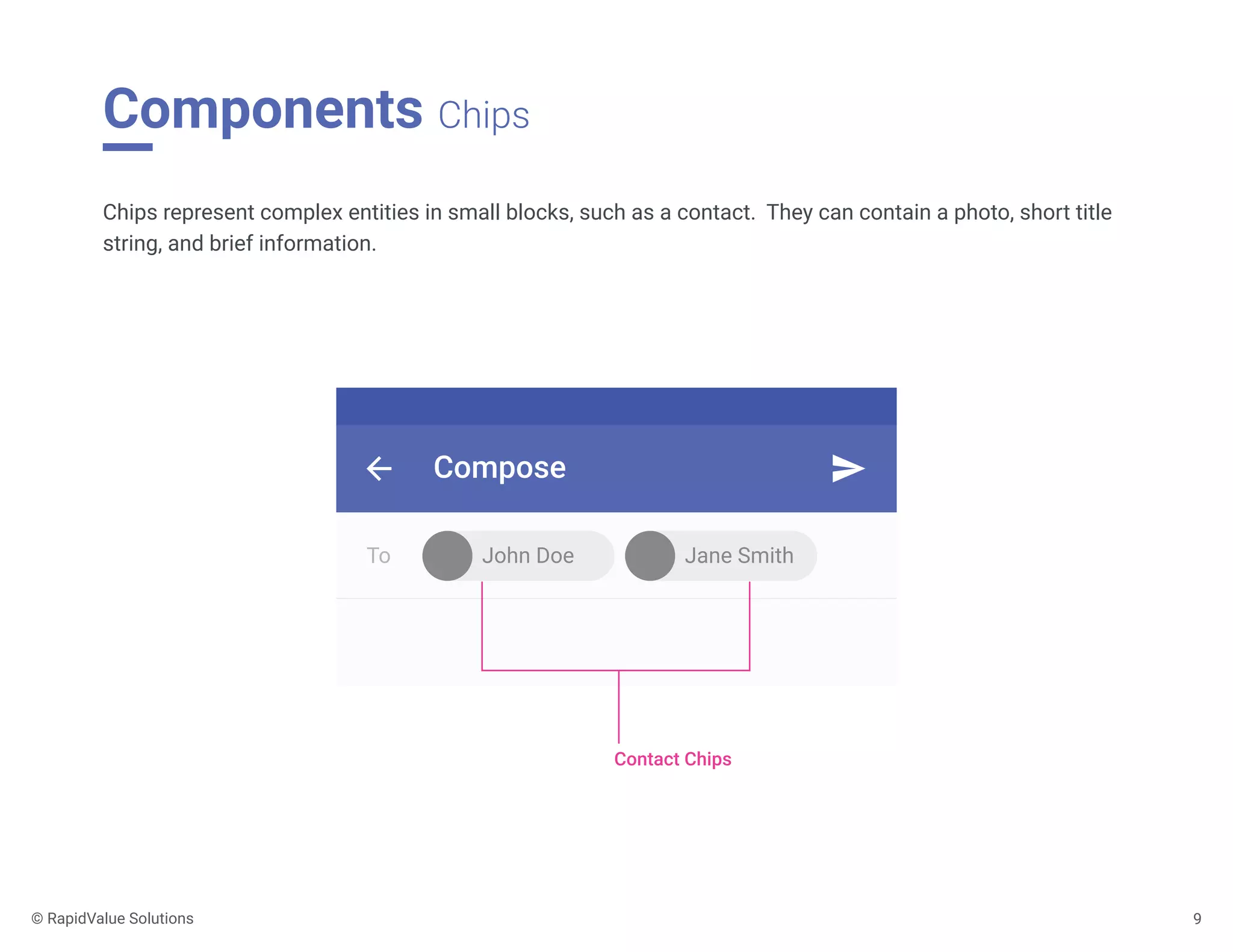 Components Chips

Chips represent complex entities in small blocks, such as a contact.  They can contain a photo, short title string, and brief information.

Compose

To John Doe Jane Smith

Contact Chips

© RapidValue Solutions

9